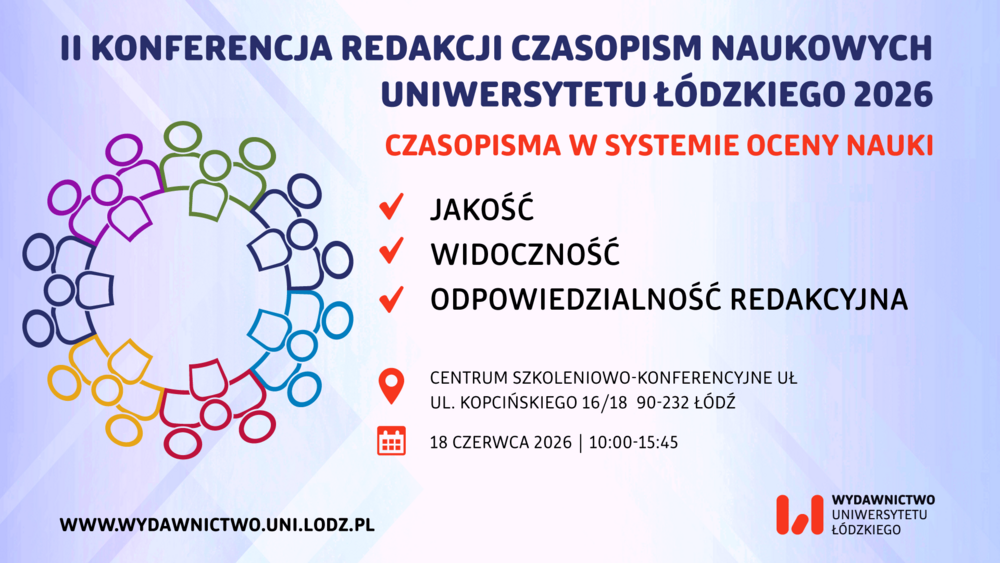 II KONFERENCJA REDAKCJI CZASOPISM NAUKOWYCH UNIWERSYTETU ŁÓDZKIEGO 2026

CZASOPISMA W SYSTEMIE OCENY NAUKI

JAKOŚĆ

WIDOCZNOŚĆ

ODPOWIEDZIALNOŚĆ REDAKCYJNA

CENTRUM SZKOLENIOWO-KONFERENCYJNE UŁ
UL. KOPCIŃSKIEGO 16/18 90-232 ŁÓDŹ

18 CZERWCA 2026 | 10:00-15:45

WWW.WYDAWNICTWO.UNI.LODZ.PL

WYDAWNICTWO UNIWERSYTETU ŁÓDZKIEGO